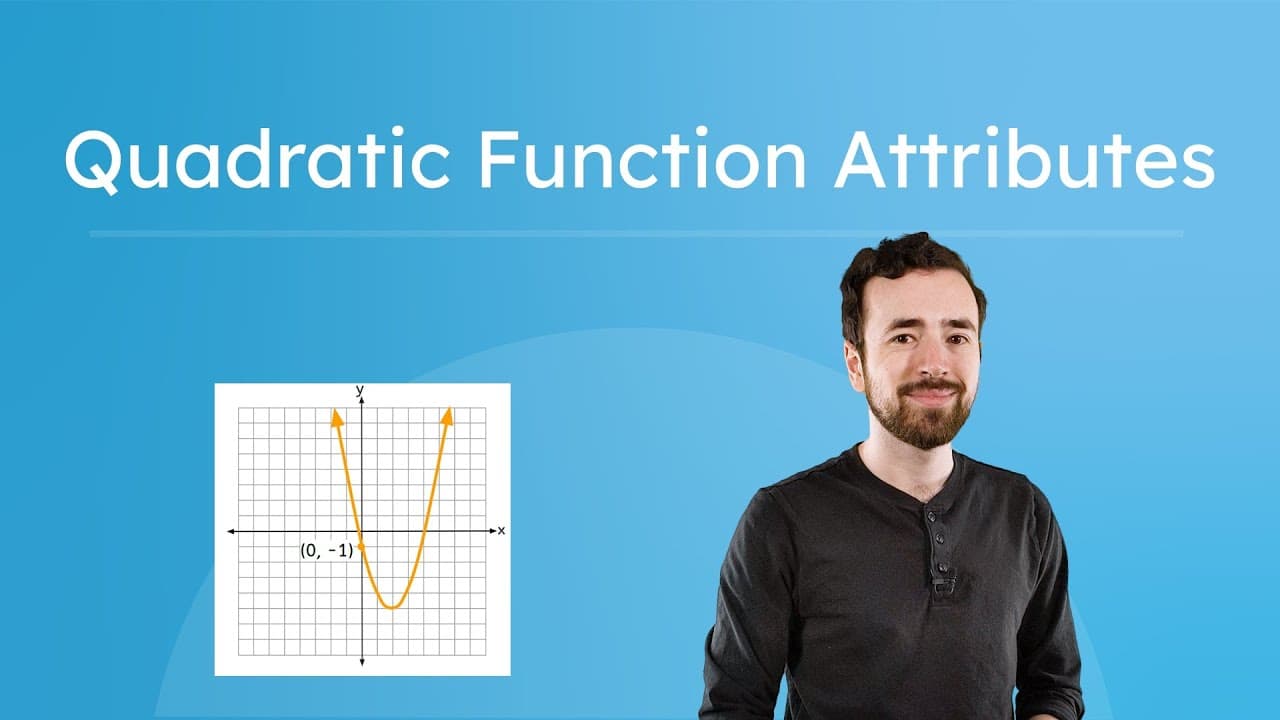 Quadratic Function Attributes

y

x

(0, −1)